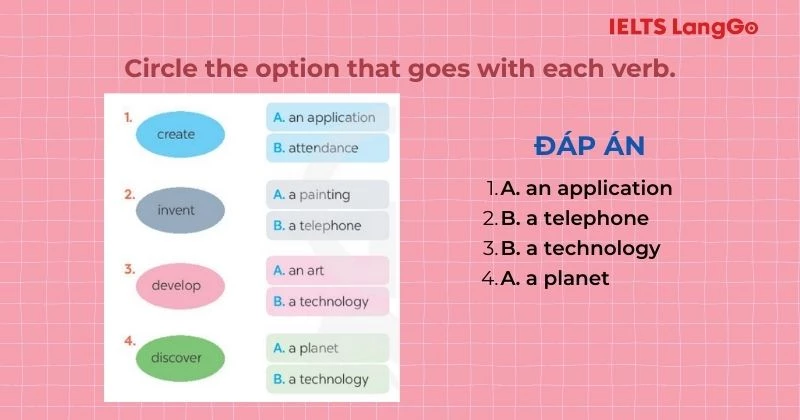 IELTS LangGo

Circle the option that goes with each verb.

1. create
A. an application
B. attendance

2. invent
A. a painting
B. a telephone

3. develop
A. an art
B. a technology

4. discover
A. a planet
B. a technology

ĐÁP ÁN

1. A. an application
2. B. a telephone
3. B. a technology
4. A. a planet